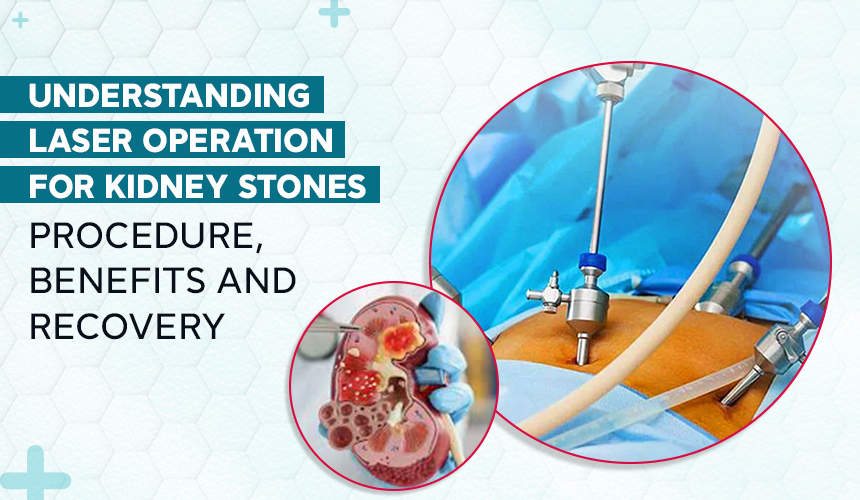 UNDERSTANDING LASER OPERATION FOR KIDNEY STONES

PROCEDURE, BENEFITS AND RECOVERY